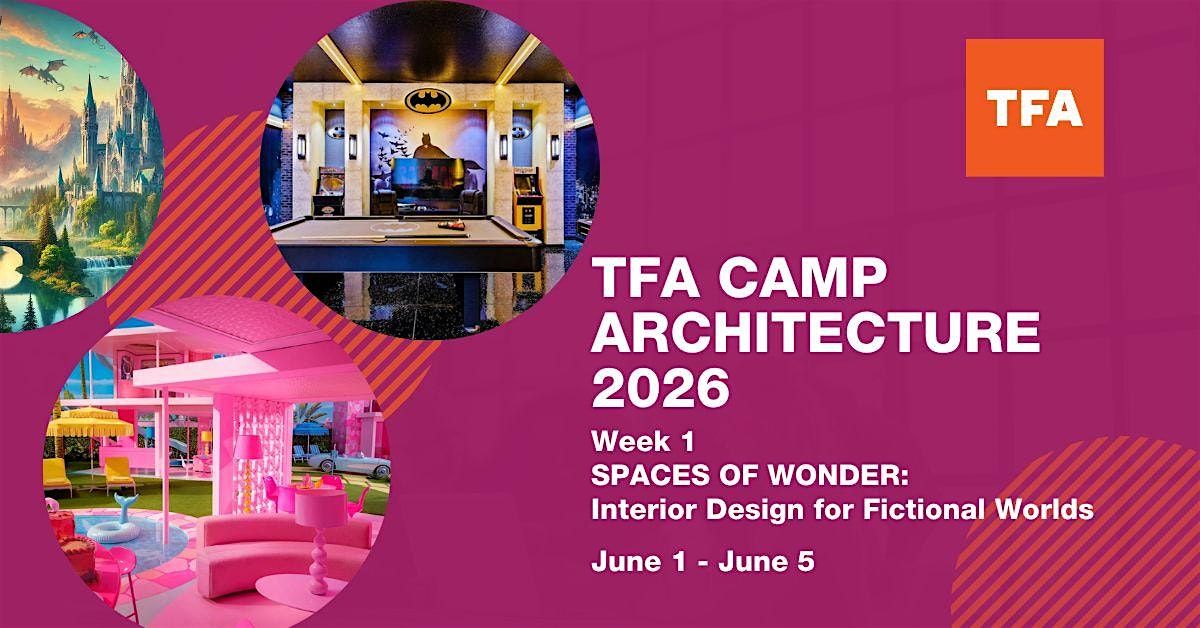 TFA

TFA CAMP ARCHITECTURE 2026

Week 1
SPACES OF WONDER:
Interior Design for Fictional Worlds

June 1 - June 5